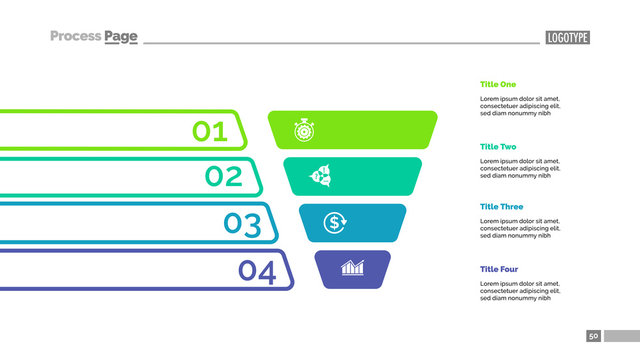 Process Page

LOGOTYPE

01

02

03

04

Title One

Lorem ipsum dolor sit amet, consectetuer adipiscing elit, sed diam nonummy nibh

Title Two

Lorem ipsum dolor sit amet, consectetuer adipiscing elit, sed diam nonummy nibh

Title Three

Lorem ipsum dolor sit amet, consectetuer adipiscing elit, sed diam nonummy nibh

Title Four

Lorem ipsum dolor sit amet, consectetuer adipiscing elit, sed diam nonummy nibh

50